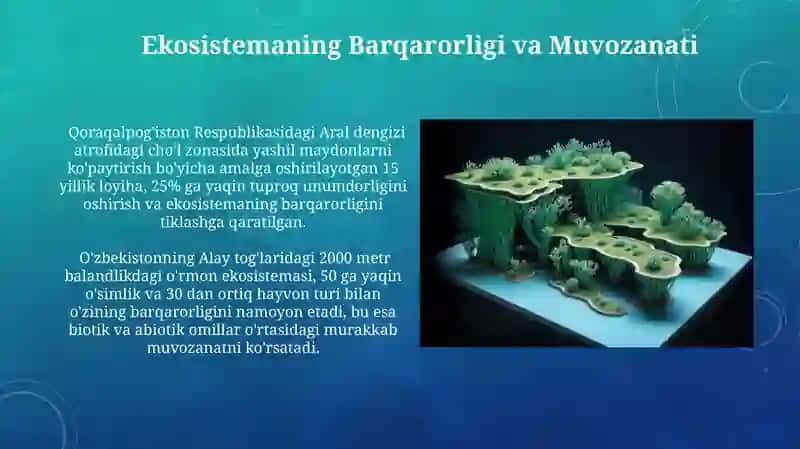 Ekosistemaning Barqarorligi va Muvozanati

Qoraqalpog'iston Respublikasidagi Aral dengizi atrofidagi cho'l zonasida yashil maydonlarni ko'paytirish bo'yicha amalga oshirilayotgan 15 yillik loyiha, 25% ga yaqin tuproq unumdorligini oshirish va ekosistemaning barqarorligini tiklashga qaratilgan.

O'zbekistonning Alay tog'laridagi 2000 metr balandlikdagi o'rmon ekosistemasi, 50 ga yaqin o'simlik va 30 dan ortiq hayvon turi bilan o'zining barqarorligini namoyon etadi, bu esa biotik va abiotik omillar o'rtasidagi murakkab muvozanatni ko'rsatadi.